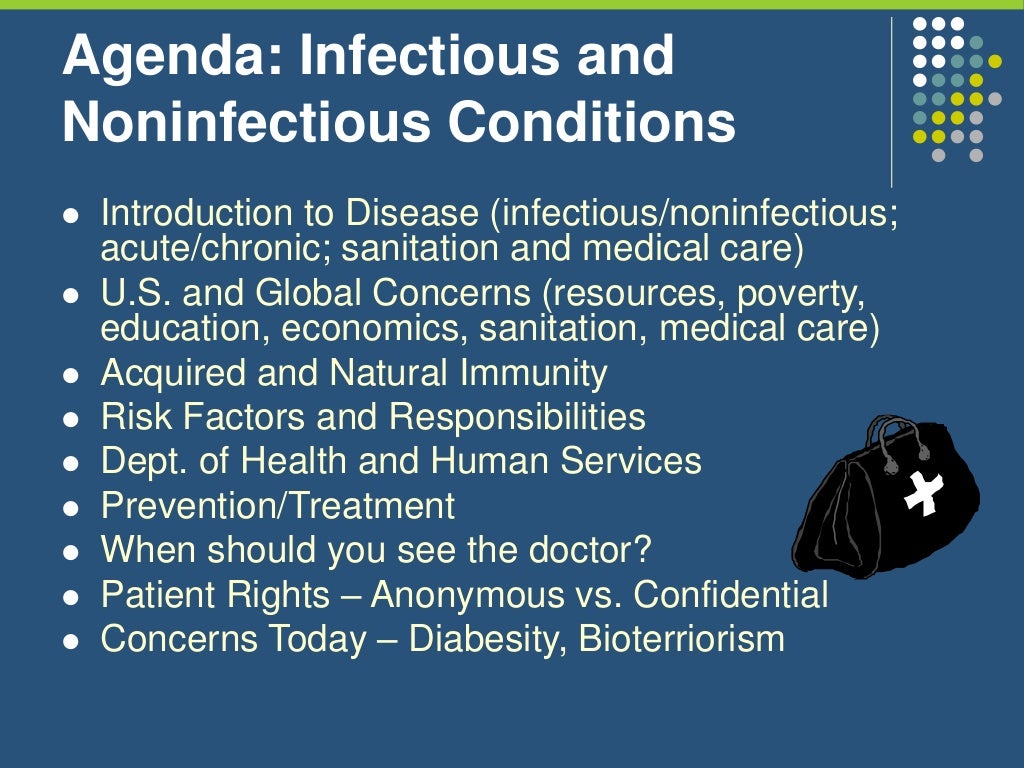 Agenda: Infectious and Noninfectious Conditions

- Introduction to Disease (infectious/noninfectious; acute/chronic; sanitation and medical care)
- U.S. and Global Concerns (resources, poverty, education, economics, sanitation, medical care)
- Acquired and Natural Immunity
- Risk Factors and Responsibilities
- Dept. of Health and Human Services
- Prevention/Treatment
- When should you see the doctor?
- Patient Rights – Anonymous vs. Confidential
- Concerns Today – Diabesity, Bioterriorism